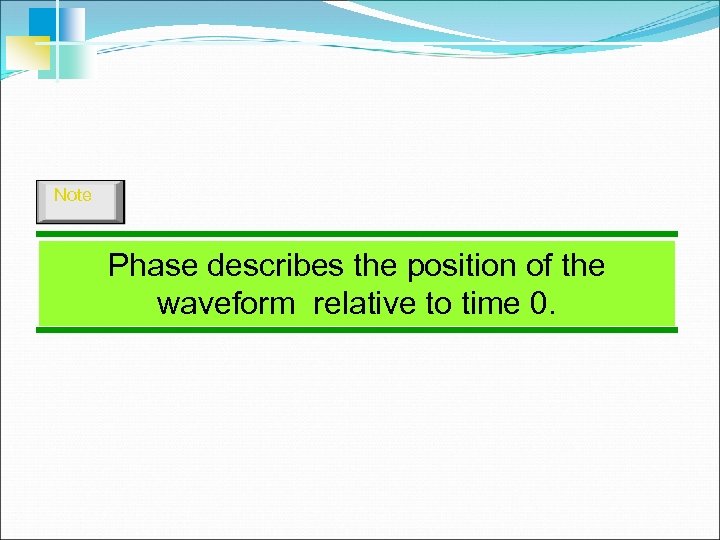 Note

Phase describes the position of the waveform relative to time 0.